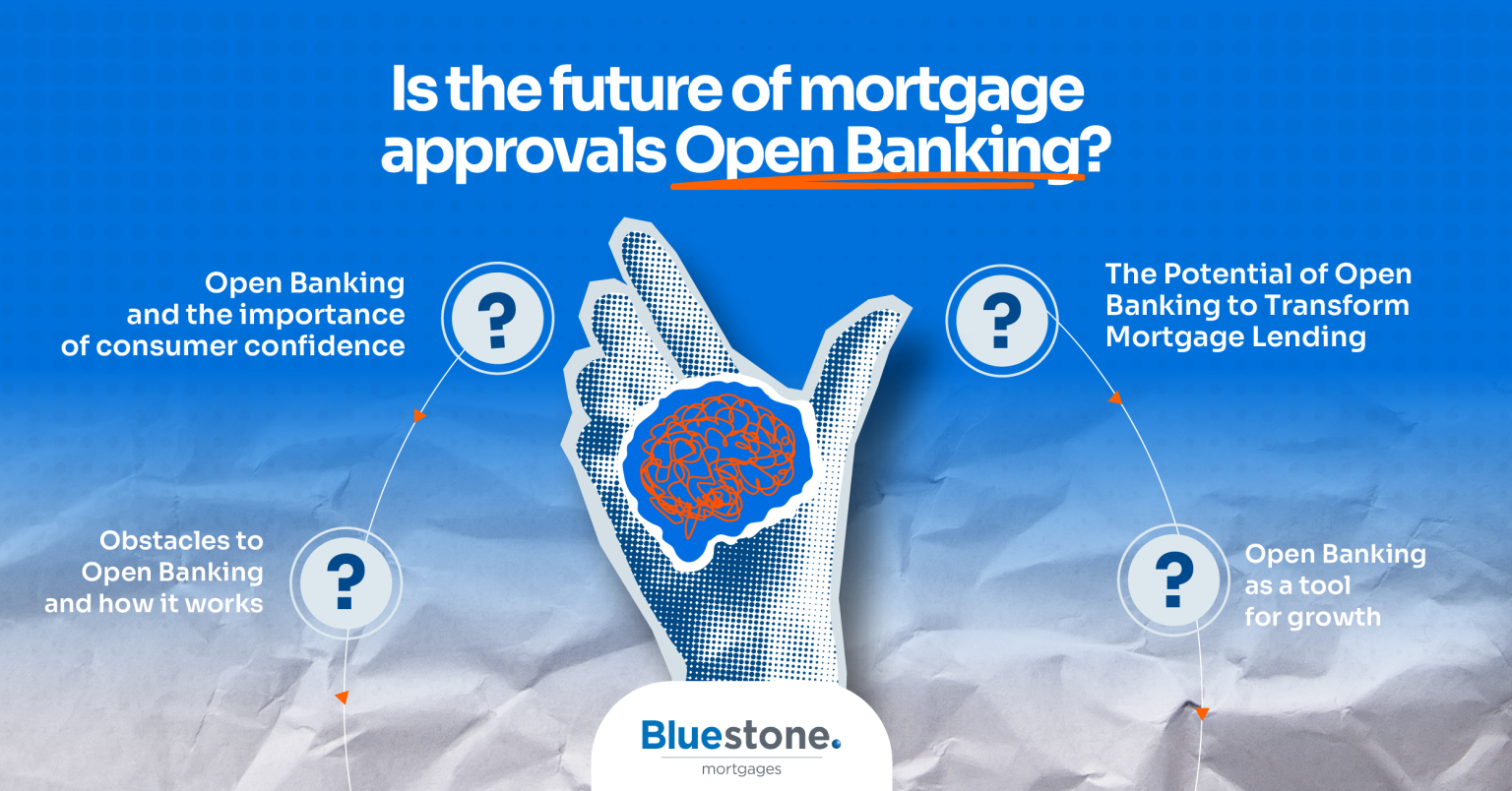 Is the future of mortgage approvals Open Banking?

Open Banking and the importance of consumer confidence

?

Obstacles to Open Banking and how it works

?

?

The Potential of Open Banking to Transform Mortgage Lending

?

Open Banking as a tool for growth

Bluestone.
mortgages